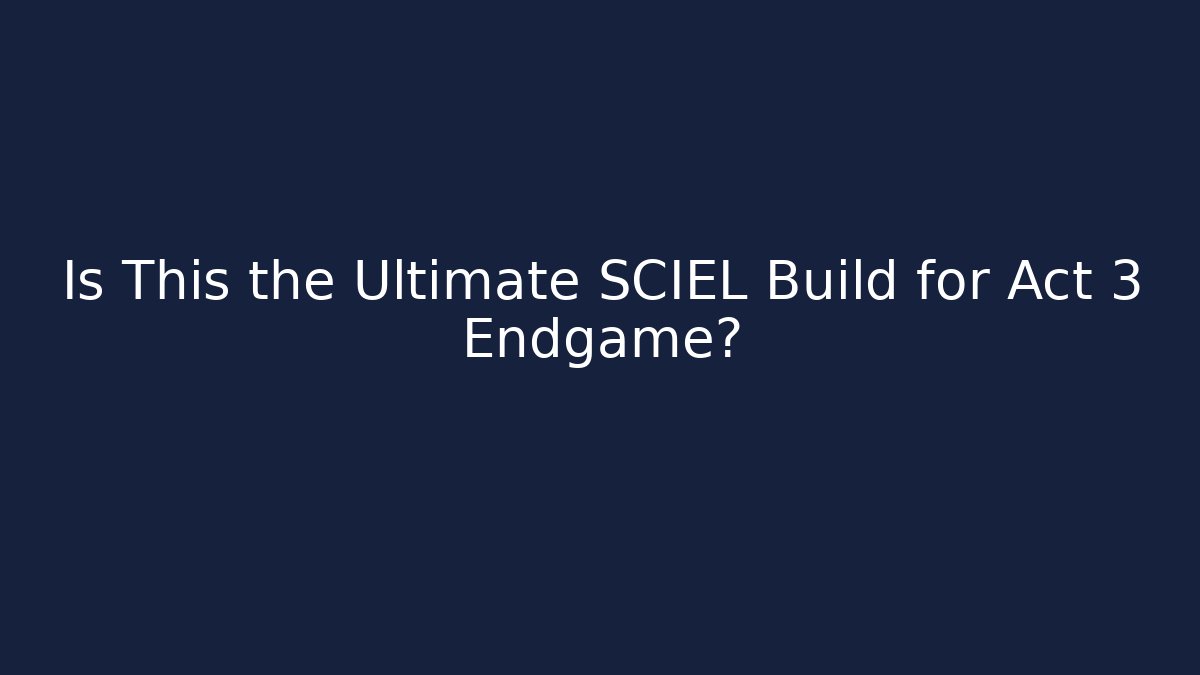 Is This the Ultimate SCIEL Build for Act 3 Endgame?